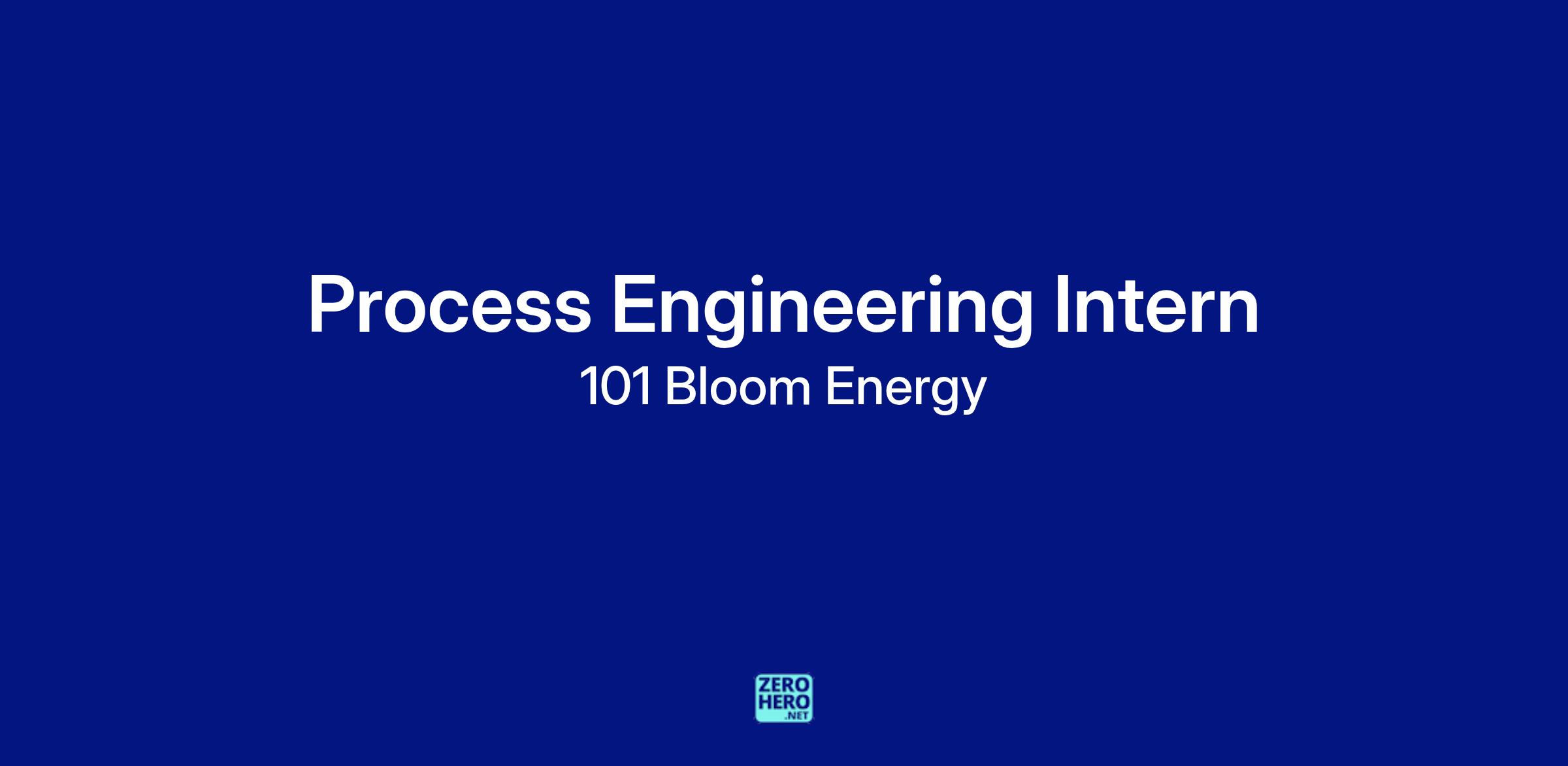 Process Engineering Intern

101 Bloom Energy

ZERO
HERO
.NET